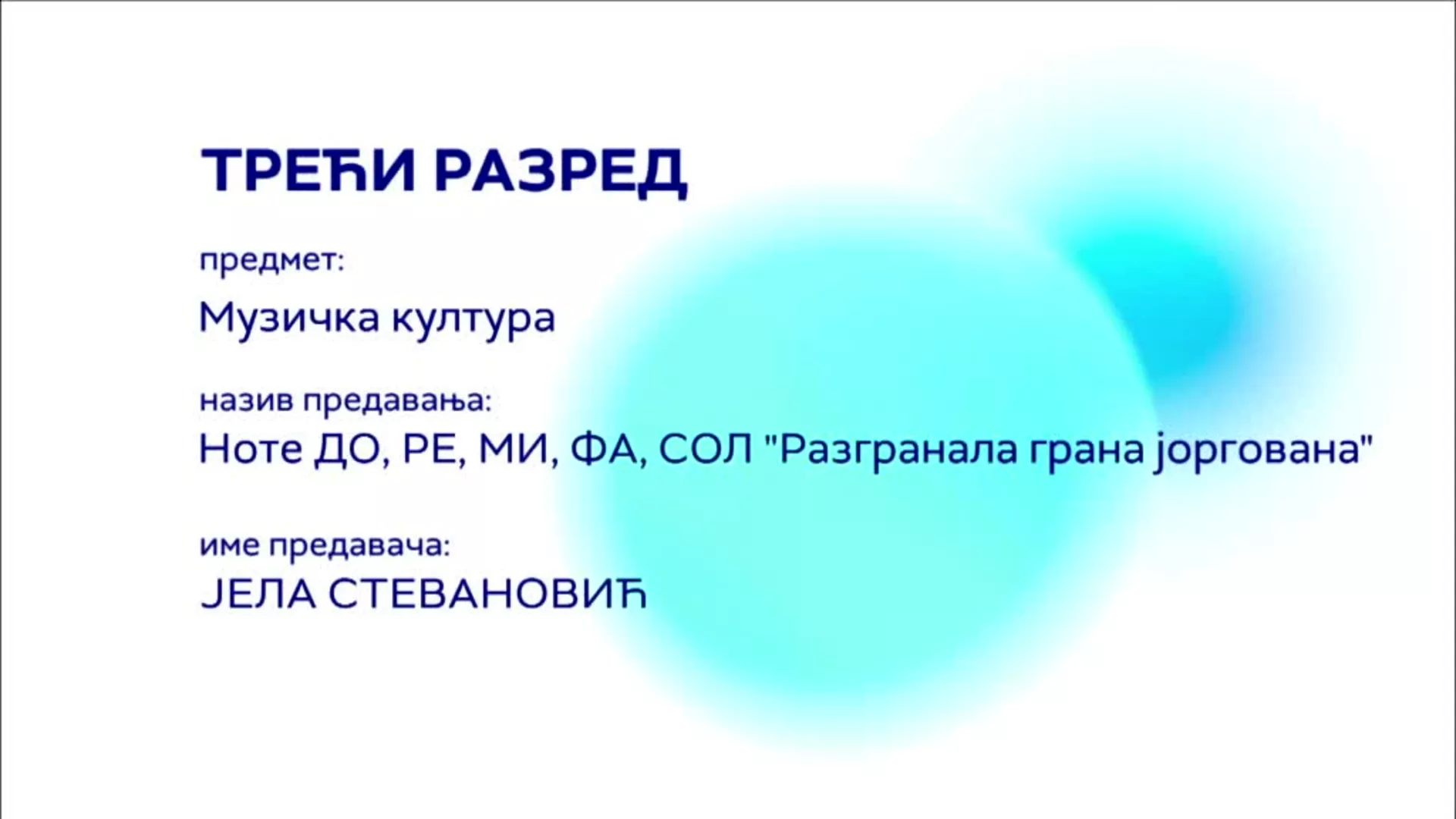 ТРЕЋИ РАЗРЕД

предмет:

Музичка култура

назив предавања:

Ноте ДО, РЕ, МИ, ФА, СОЛ "Разгранала грана јоргована"

име предавача:

ЈЕЛА СТЕВАНОВИЋ